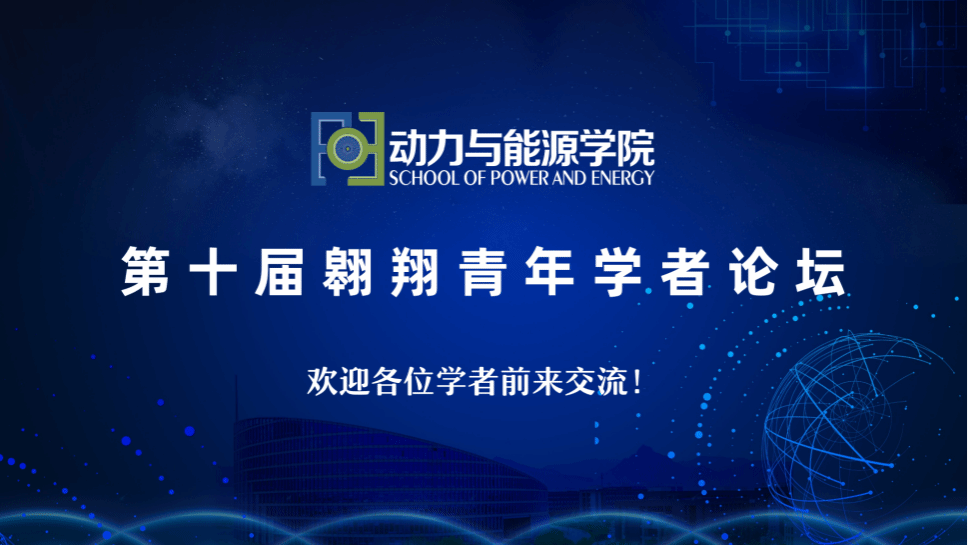 动力与能源学院
SCHOOL OF POWER AND ENERGY

第十届翱翔青年学者论坛

欢迎各位学者前来交流！